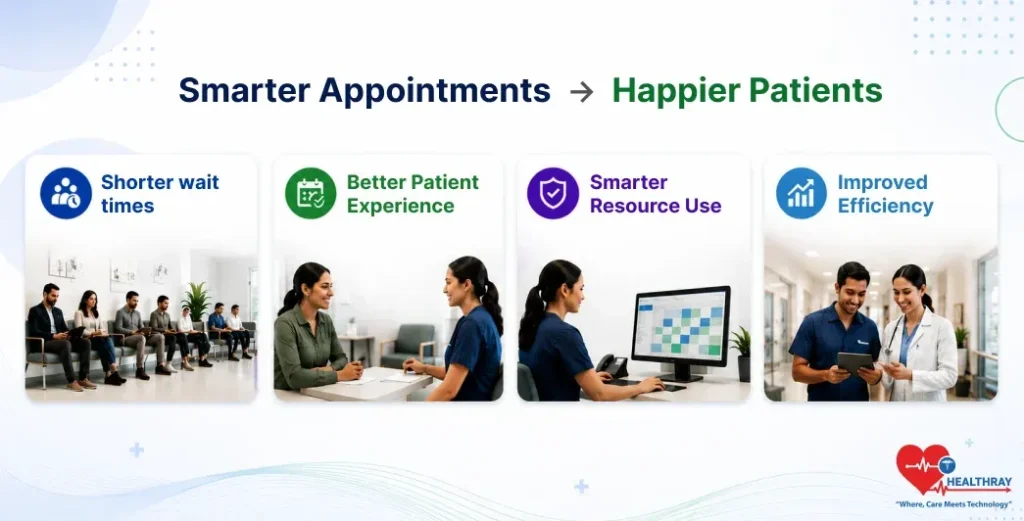 Smarter Appointments → Happier Patients

Shorter wait times

Better Patient Experience

Smarter Resource Use

Improved Efficiency

HEALTHRAY
"Where, Care Meets Technology"